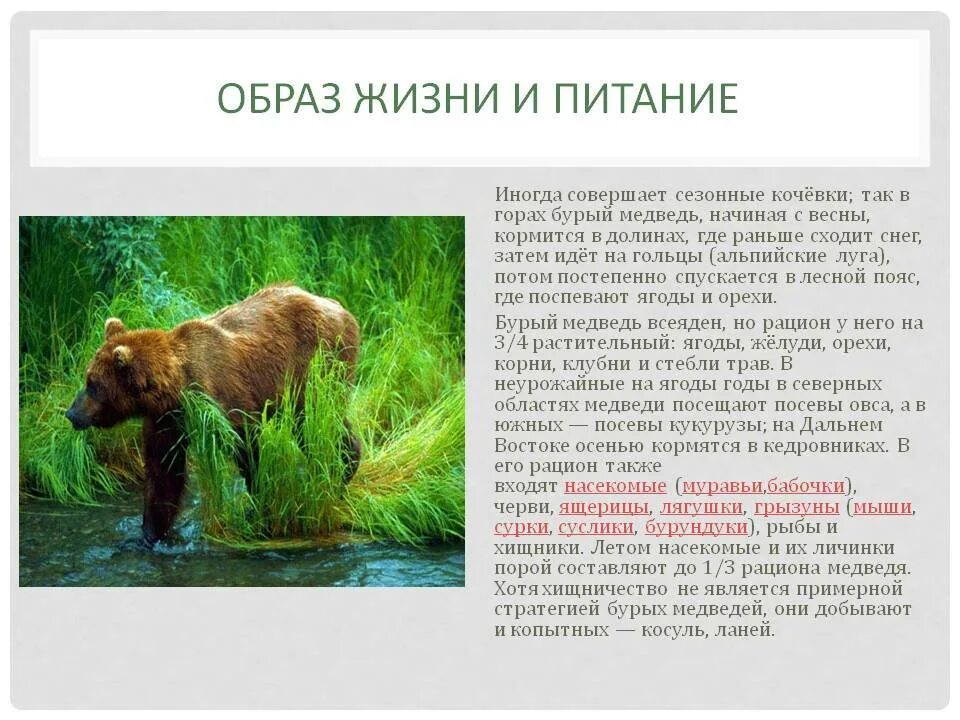 ОБРАЗ ЖИЗНИ И ПИТАНИЕ

Иногда совершает сезонные кочёвки; так в горах бурый медведь, начиная с весны, кормится в долинах, где раньше сходит снег, затем идёт на гольцы (альпийские луга), потом постепенно спускается в лесной пояс, где поспевают ягоды и орехи.

Бурый медведь всеяден, но рацион у него на 3/4 растительный: ягоды, жёлуди, орехи, корни, клубни и стебли трав. В неурожайные на ягоды годы в северных областях медведи посещают посевы овса, а в южных — посевы кукурузы; на Дальнем Востоке осенью кормятся в кедровниках. В его рацион также входят насекомые (муравьи,бабочки), черви, ящерицы, лягушки, грызуны (мыши, сурки, суслики, бурундуки), рыбы и хищники. Летом насекомые и их личинки порой составляют до 1/3 рациона медведя. Хотя хищничество не является примерной стратегией бурых медведей, они добывают и копытных — косуль, ланей.